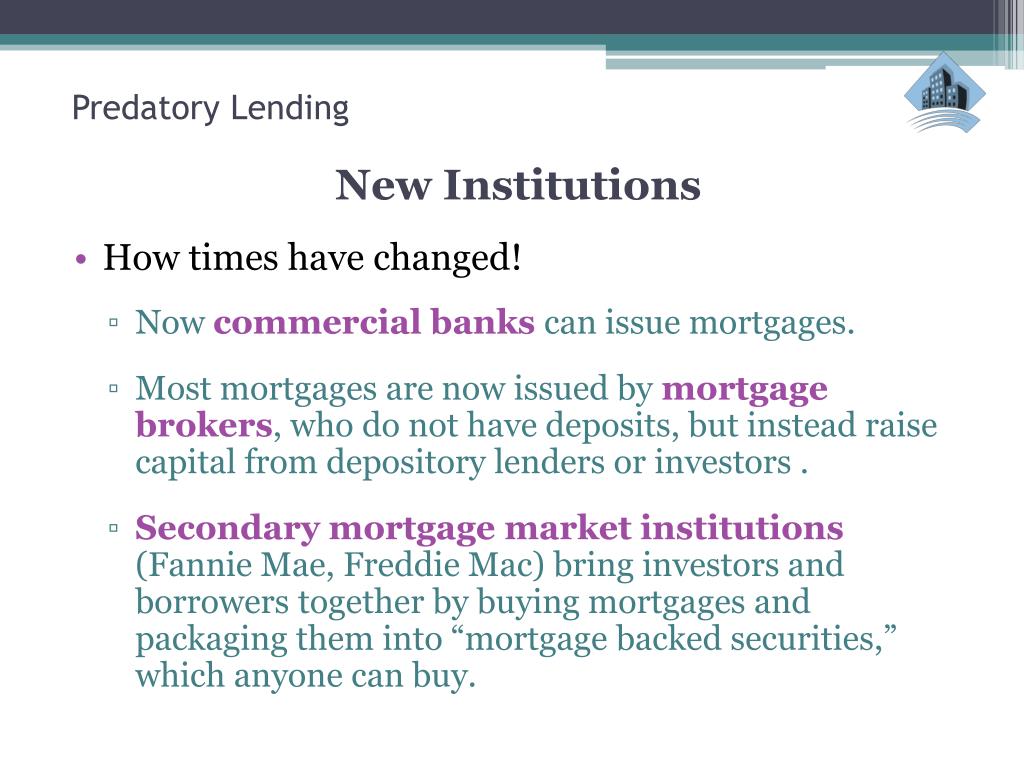 Predatory Lending

New Institutions

• How times have changed!

▫ Now commercial banks can issue mortgages.

▫ Most mortgages are now issued by mortgage brokers, who do not have deposits, but instead raise capital from depository lenders or investors .

▫ Secondary mortgage market institutions (Fannie Mae, Freddie Mac) bring investors and borrowers together by buying mortgages and packaging them into “mortgage backed securities,” which anyone can buy.